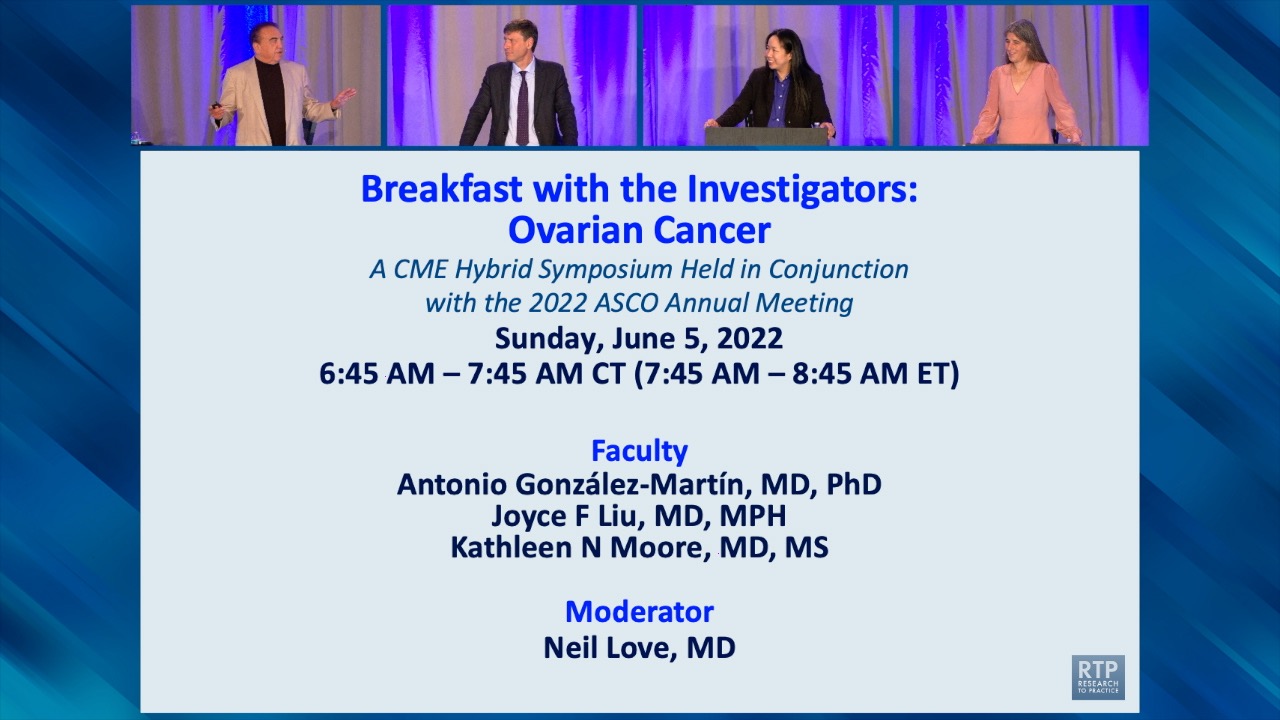 Breakfast with the Investigators: Ovarian Cancer

A CME Hybrid Symposium Held in Conjunction with the 2022 ASCO Annual Meeting

Sunday, June 5, 2022
6:45 AM – 7:45 AM CT (7:45 AM – 8:45 AM ET)

Faculty
Antonio González-Martín, MD, PhD
Joyce F Liu, MD, MPH
Kathleen N Moore, MD, MS

Moderator
Neil Love, MD

RTP RESEARCH TO PRACTICE